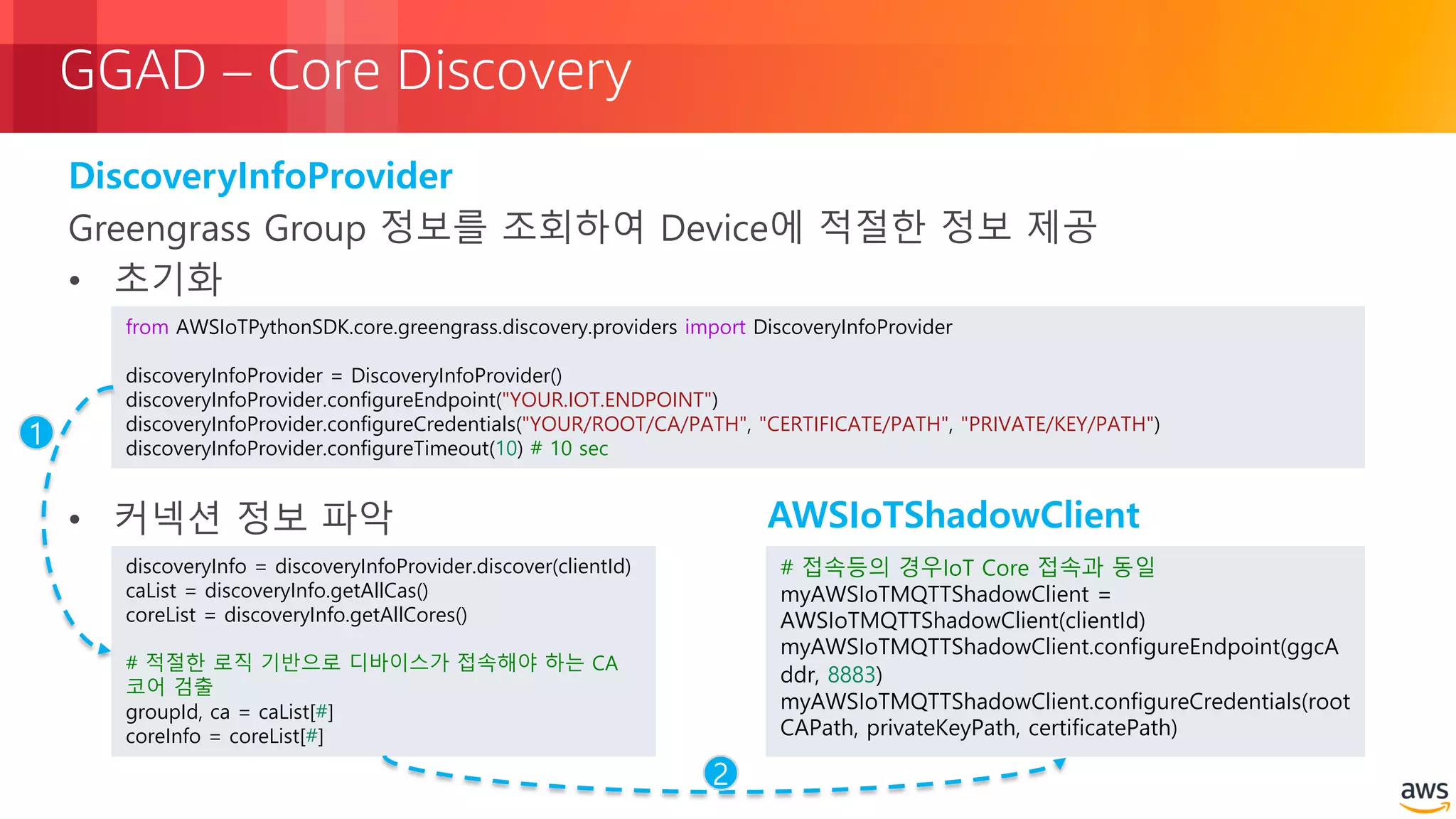 GGAD – Core Discovery

DiscoveryInfoProvider

Greengrass Group 정보를 조회하여 Device에 적절한 정보 제공

• 초기화

from AWSIoTPythonSDK.core.greengrass.discovery.providers import DiscoveryInfoProvider

discoveryInfoProvider = DiscoveryInfoProvider()
discoveryInfoProvider.configureEndpoint("YOUR.IOT.ENDPOINT")
discoveryInfoProvider.configureCredentials("YOUR/ROOT/CA/PATH", "CERTIFICATE/PATH", "PRIVATE/KEY/PATH")
discoveryInfoProvider.configureTimeout(10) # 10 sec

1

• 커넥션 정보 파악

discoveryInfo = discoveryInfoProvider.discover(clientId)
caList = discoveryInfo.getAllCas()
coreList = discoveryInfo.getAllCores()

# 적절한 로직 기반으로 디바이스가 접속해야 하는 CA 코어 검출
groupId, ca = caList[#]
coreInfo = coreList[#]

AWSIoTShadowClient

# 접속등의 경우IoT Core 접속과 동일
myAWSIoTMQTTShadowClient = AWSIoTMQTTShadowClient(clientId)
myAWSIoTMQTTShadowClient.configureEndpoint(ggcAddr, 8883)
myAWSIoTMQTTShadowClient.configureCredentials(rootCAPath, privateKeyPath, certificatePath)

2

aws